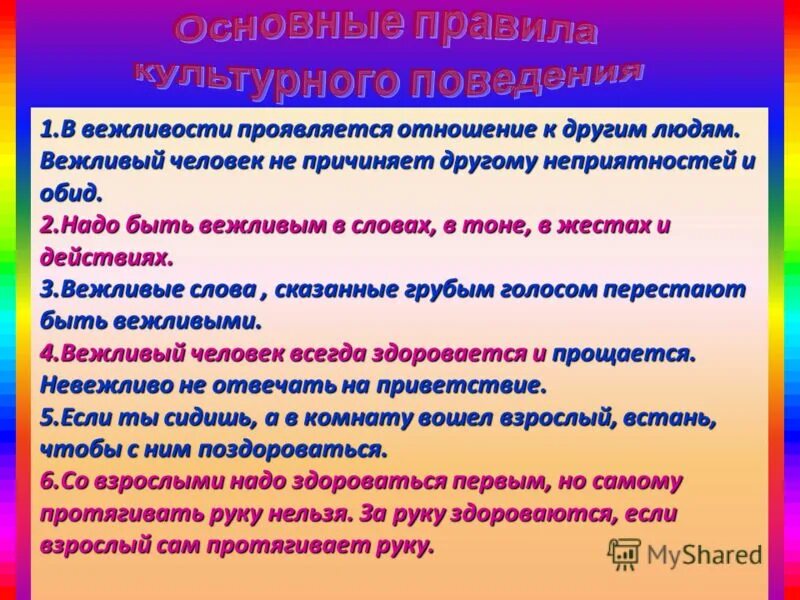 Основные правила культурного поведения

1.В вежливости проявляется отношение к другим людям. Вежливый человек не причиняет другому неприятностей и обид.
2.Надо быть вежливым в словах, в тоне, в жестах и действиях.
3.Вежливые слова , сказанные грубым голосом перестают быть вежливыми.
4.Вежливый человек всегда здоровается и прощается. Невежливо не отвечать на приветствие.
5.Если ты сидишь, а в комнату вошел взрослый, встань, чтобы с ним поздороваться.
6.Со взрослыми надо здороваться первым, но самому протягивать руку нельзя. За руку здороваются, если взрослый сам протягивает руку.

MyShared